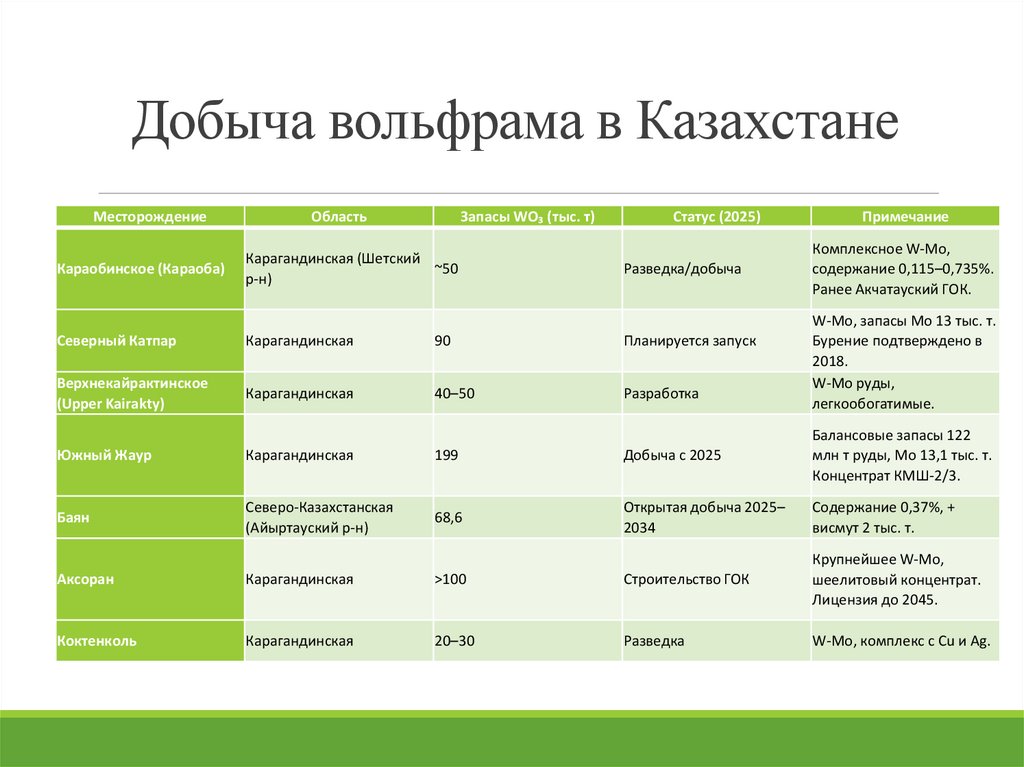 Добыча вольфрама в Казахстане

| Месторождение | Область | Запасы $WO_3$ (тыс. т) | Статус (2025) | Примечание |
|---|---|---|---|---|
| Караобинское (Караоба) | Карагандинская (Шетский р-н) | ~50 | Разведка/добыча | Комплексное W-Mo, содержание 0,115–0,735%. Ранее Акчатауский ГОК. |
| Северный Катпар | Карагандинская | 90 | Планируется запуск | W-Mo, запасы Mo 13 тыс. т. Бурение подтверждено в 2018. |
| Верхнекайрактинское (Upper Kairakty) | Карагандинская | 40–50 | Разработка | W-Mo руды, легкообогатимые. |
| Южный Жаур | Карагандинская | 199 | Добыча с 2025 | Балансовые запасы 122 млн т руды, Mo 13,1 тыс. т. Концентрат КМШ-2/3. |
| Баян | Северо-Казахстанская (Айыртауский р-н) | 68,6 | Открытая добыча 2025–2034 | Содержание 0,37%, + висмут 2 тыс. т. |
| Аксоран | Карагандинская | >100 | Строительство ГОК | Крупнейшее W-Mo, шеелитовый концентрат. Лицензия до 2045. |
| Коктенколь | Карагандинская | 20–30 | Разведка | W-Mo, комплекс с Cu и Ag. |